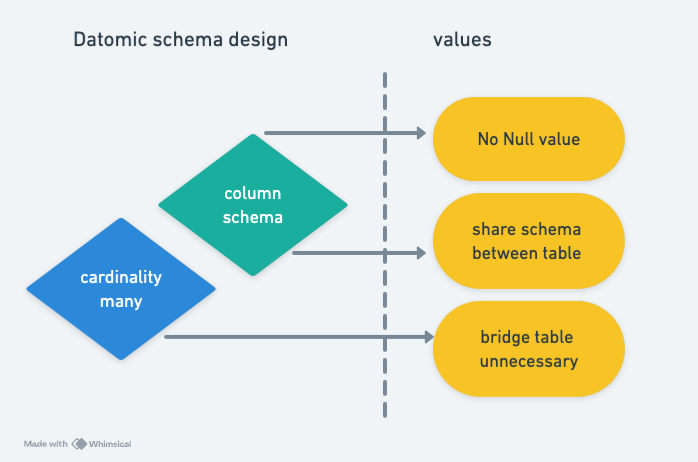 Datomic schema design

values

column schema

cardinality many

No Null value

share schema between table

bridge table unnecessary

Made with Whimsical